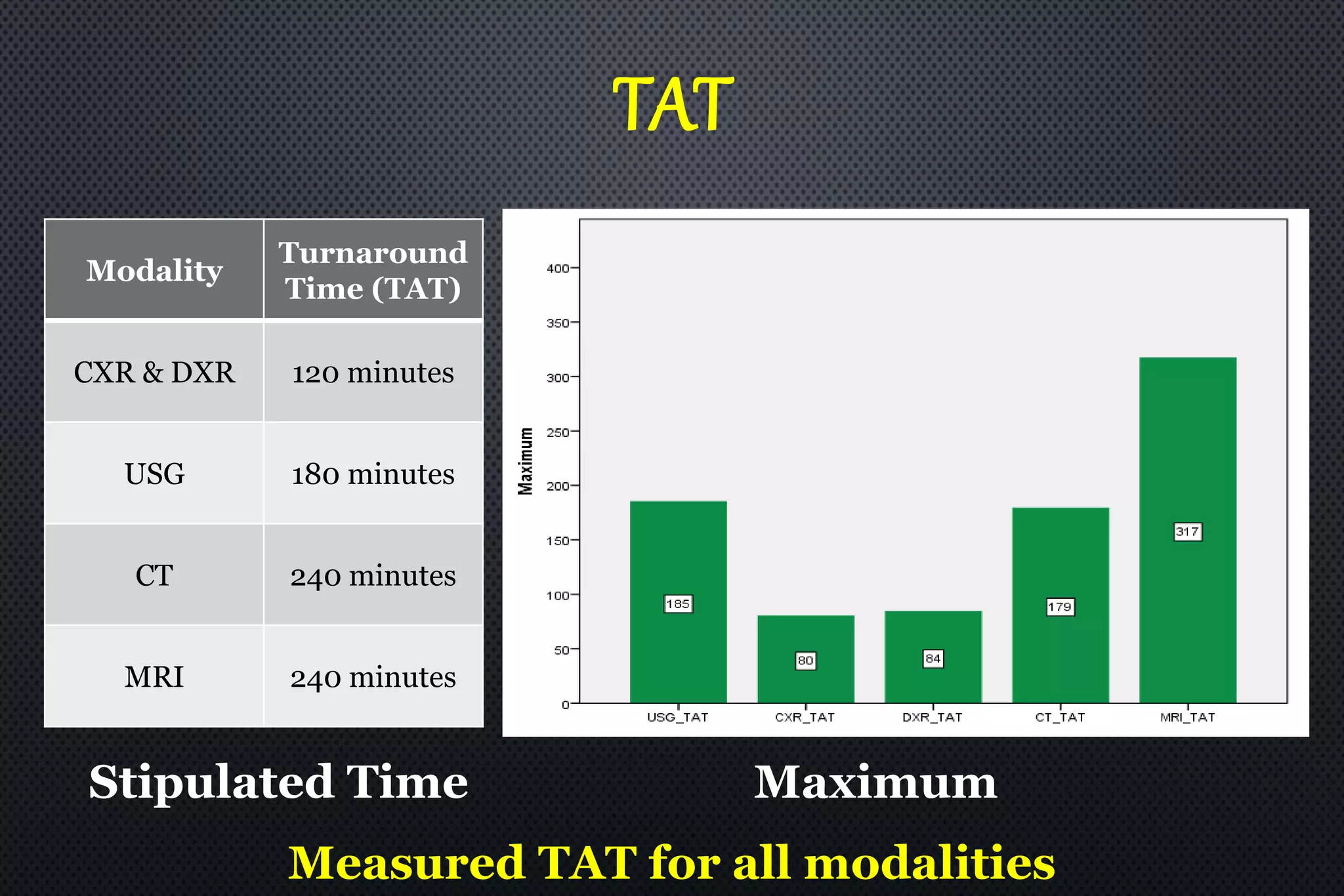 TAT

| Modality | Turnaround Time (TAT) |
|---|---|
| CXR & DXR | 120 minutes |
| USG | 180 minutes |
| CT | 240 minutes |
| MRI | 240 minutes |

Maximum
400
350
300
250
200
150
100
50
0
185
80
84
179
317
USG_TAT
CXR_TAT
DXR_TAT
CT_TAT
MRI_TAT

Stipulated Time

Maximum

Measured TAT for all modalities